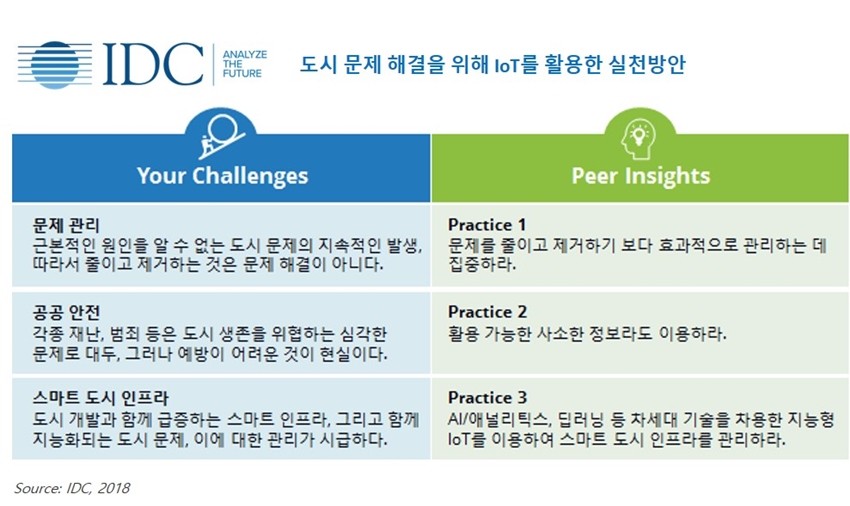 IDC ANALYZE THE FUTURE

도시 문제 해결을 위해 IoT를 활용한 실천방안

| Your Challenges | Peer Insights |
|---|---|
| 문제 관리 근본적인 원인을 알 수 없는 도시 문제의 지속적인 발생, 따라서 줄이고 제거하는 것은 문제 해결이 아니다. | Practice 1 문제를 줄이고 제거하기 보다 효과적으로 관리하는 데 집중하라. |
| 공공 안전 각종 재난, 범죄 등은 도시 생존을 위협하는 심각한 문제로 대두, 그러나 예방이 어려운 것이 현실이다. | Practice 2 활용 가능한 사소한 정보라도 이용하라. |
| 스마트 도시 인프라 도시 개발과 함께 급증하는 스마트 인프라, 그리고 함께 지능화되는 도시 문제, 이에 대한 관리가 시급하다. | Practice 3 AI/애널리틱스, 딥러닝 등 차세대 기술을 차용한 지능형 IoT를 이용하여 스마트 도시 인프라를 관리하라. |

Source: IDC, 2018